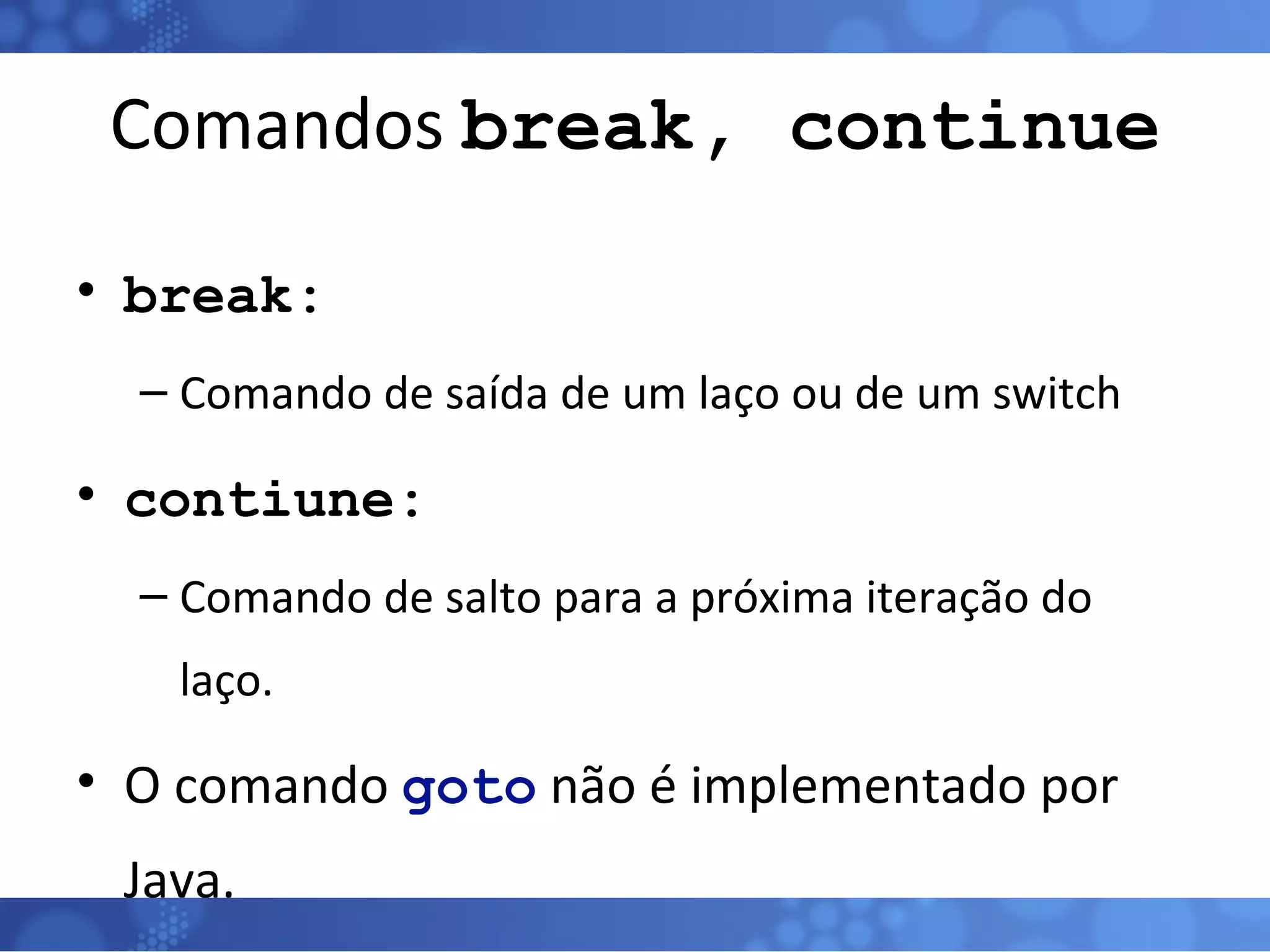 Comandos break, continue

• break:

– Comando de saída de um laço ou de um switch

• contiune:

– Comando de salto para a próxima iteração do laço.

• O comando goto não é implementado por Java.